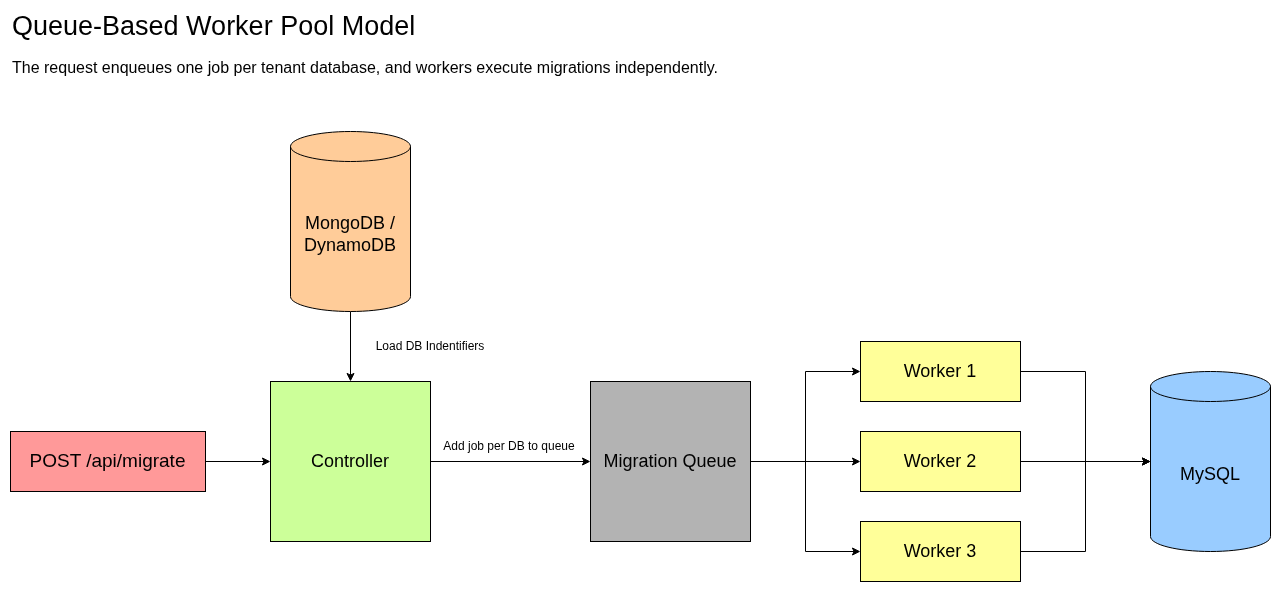 Queue-Based Worker Pool Model

The request enqueues one job per tenant database, and workers execute migrations independently.

MongoDB / DynamoDB

Load DB Indentifiers

POST /api/migrate

Controller

Add job per DB to queue

Migration Queue

Worker 1

Worker 2

Worker 3

MySQL